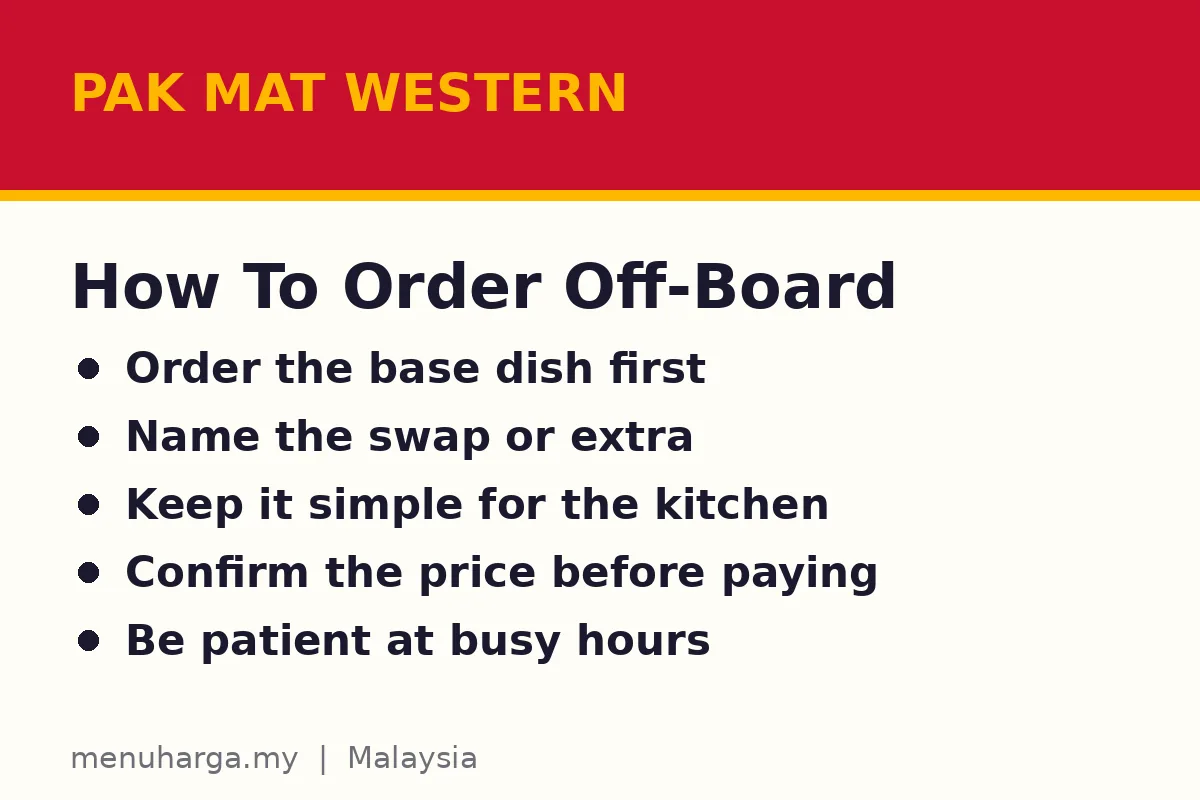 PAK MAT WESTERN

How To Order Off-Board

• Order the base dish first
• Name the swap or extra
• Keep it simple for the kitchen
• Confirm the price before paying
• Be patient at busy hours

menuharga.my | Malaysia